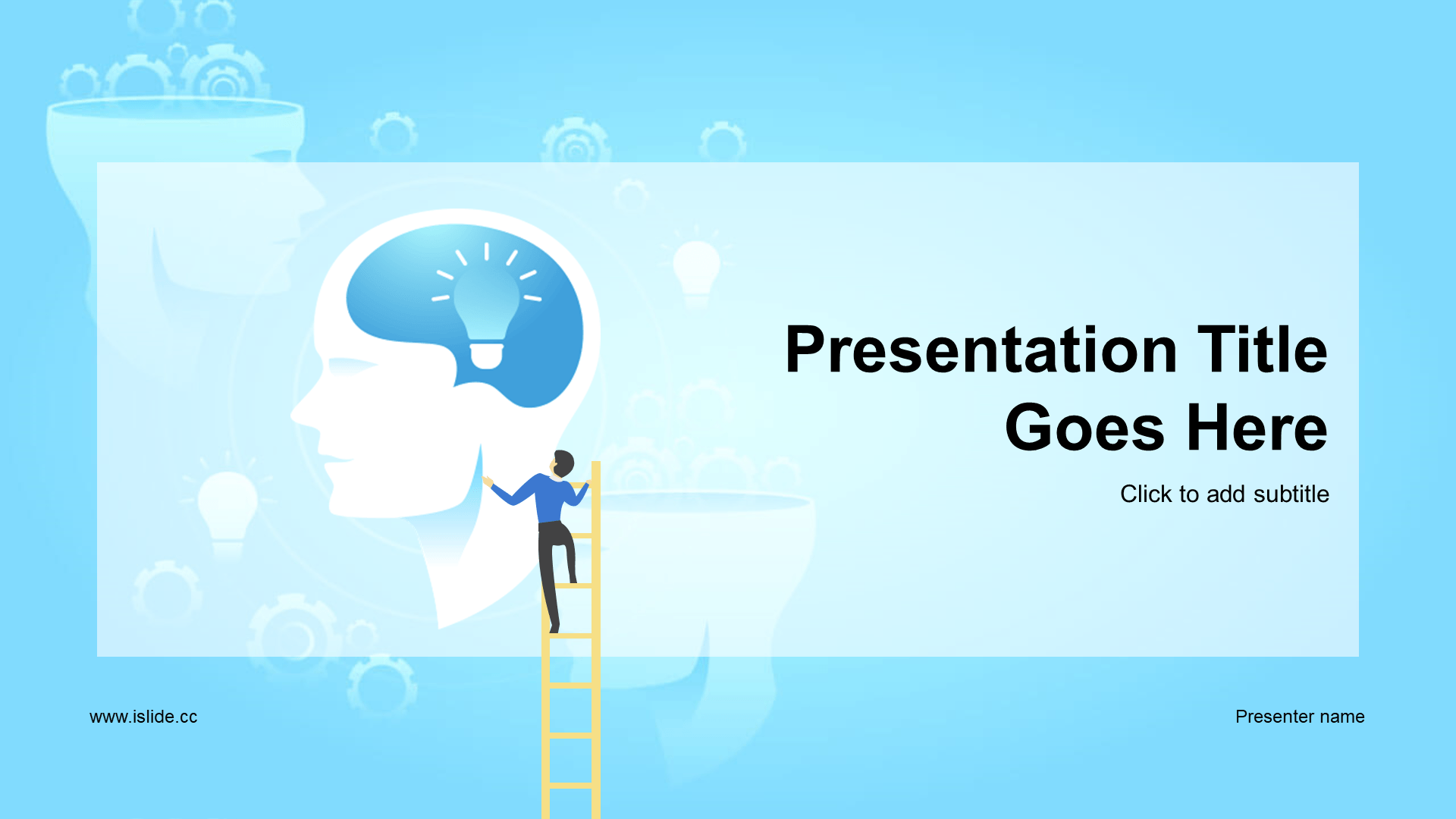 Presentation Title Goes Here

Click to add subtitle

www.islide.cc

Presenter name